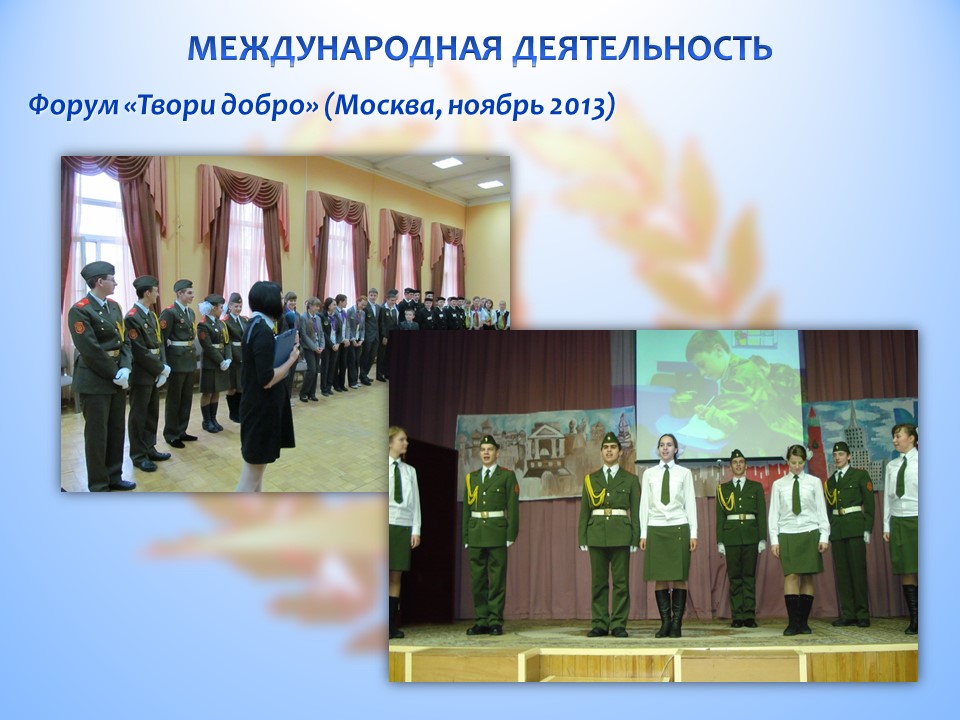 МЕЖДУНАРОДНАЯ ДЕЯТЕЛЬНОСТЬ

Форум «Твори добро» (Москва, ноябрь 2013)